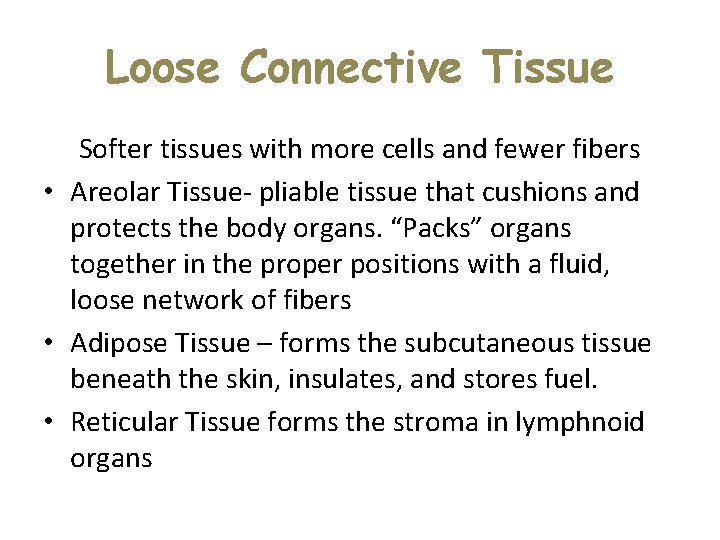 Loose Connective Tissue

Softer tissues with more cells and fewer fibers

• Areolar Tissue- pliable tissue that cushions and protects the body organs. “Packs” organs together in the proper positions with a fluid, loose network of fibers
• Adipose Tissue – forms the subcutaneous tissue beneath the skin, insulates, and stores fuel.
• Reticular Tissue forms the stroma in lymphnoid organs